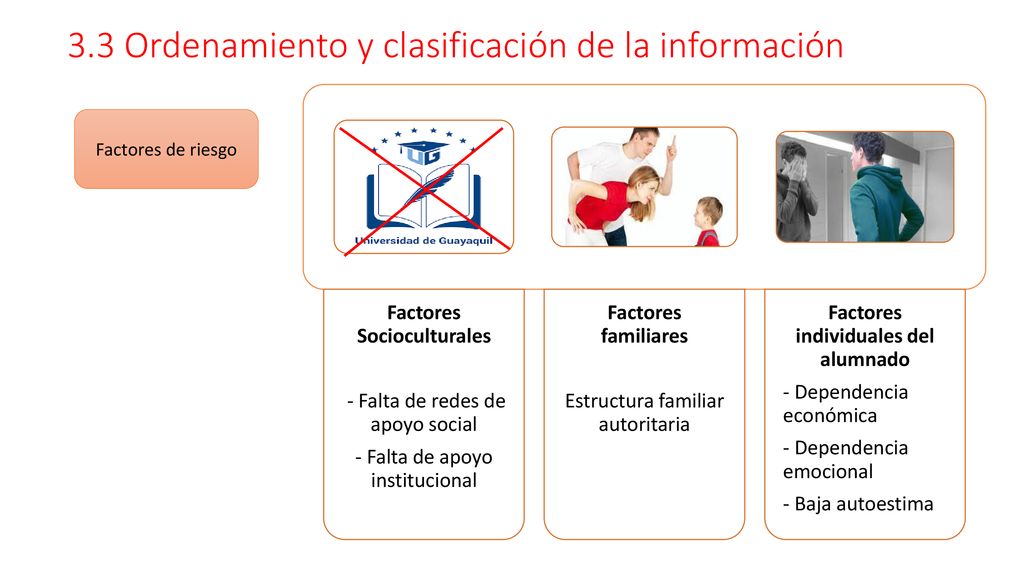 3.3 Ordenamiento y clasificación de la información

Factores de riesgo

UG
Universidad de Guayaquil

Factores Socioculturales

- Falta de redes de apoyo social

- Falta de apoyo institucional

Factores familiares

Estructura familiar autoritaria

Factores individuales del alumnado

- Dependencia económica

- Dependencia emocional

- Baja autoestima